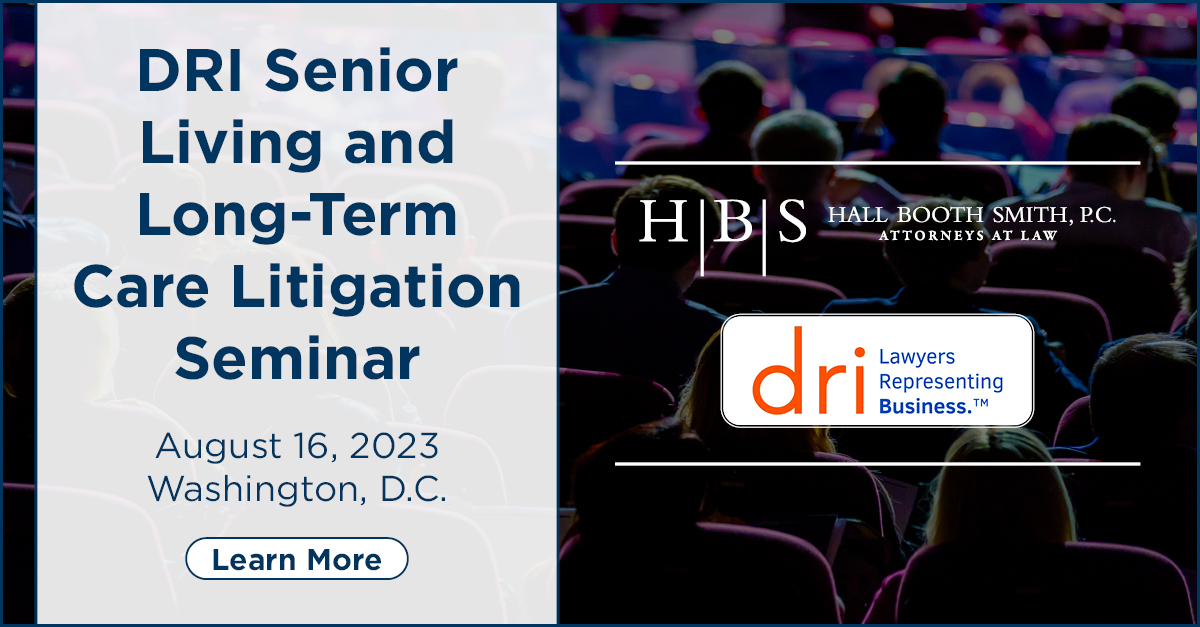 DRI Senior Living and Long-Term Care Litigation Seminar

August 16, 2023
Washington, D.C.

Learn More

H|B|S HALL BOOTH SMITH, P.C.
ATTORNEYS AT LAW

dri Lawyers Representing Business.™